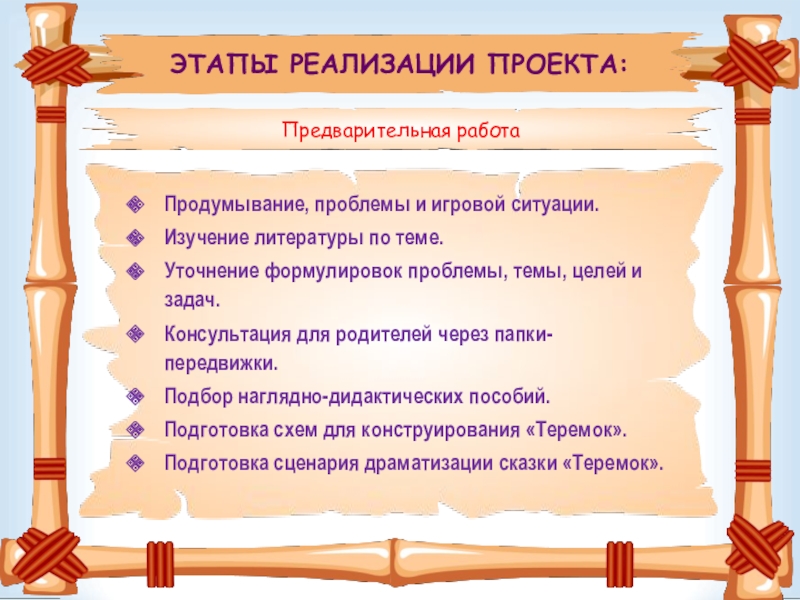 ЭТАПЫ РЕАЛИЗАЦИИ ПРОЕКТА:

Предварительная работа

Продумывание, проблемы и игровой ситуации.
Изучение литературы по теме.
Уточнение формулировок проблемы, темы, целей и задач.
Консультация для родителей через папки-передвижки.
Подбор наглядно-дидактических пособий.
Подготовка схем для конструирования «Теремок».
Подготовка сценария драматизации сказки «Теремок».